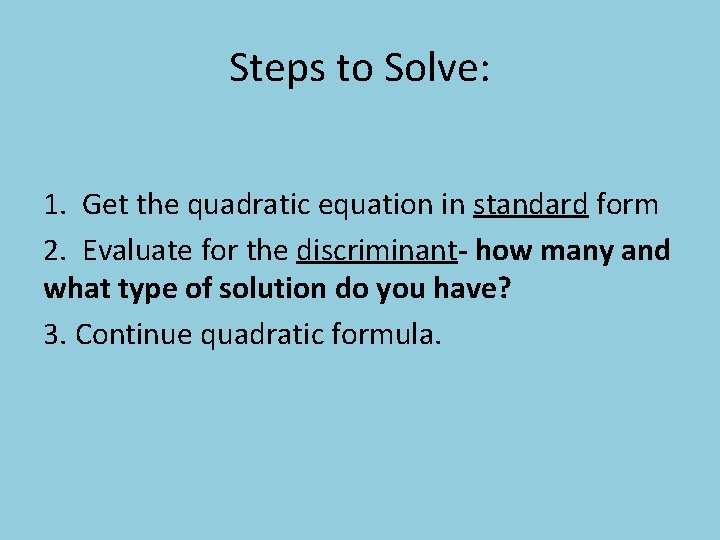 Steps to Solve:

1. Get the quadratic equation in standard form

2. Evaluate for the discriminant- how many and what type of solution do you have?

3. Continue quadratic formula.